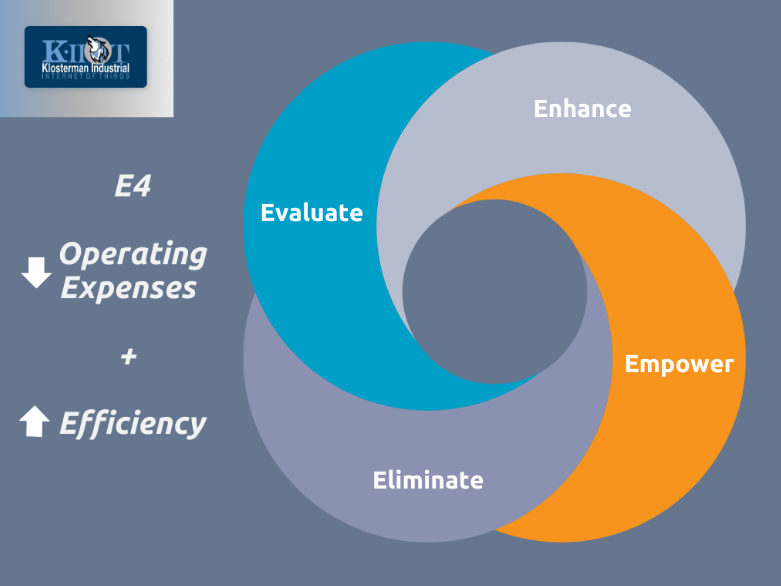 K·IIOT
Klosterman Industrial
INTERNET OF THINGS

E4

Operating Expenses

+

Efficiency

Evaluate

Enhance

Empower

Eliminate